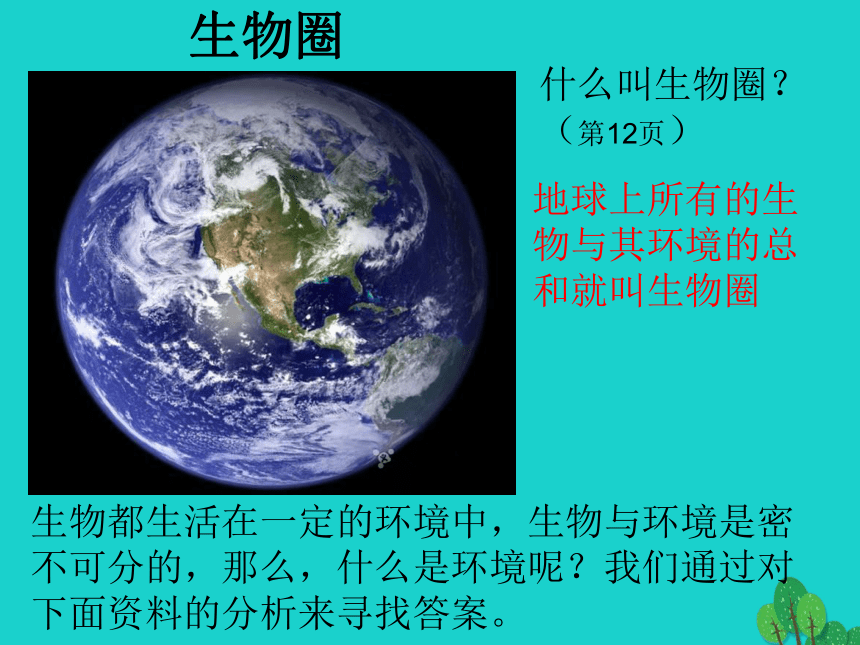 生物圈

什么叫生物圈？
（第12页）

地球上所有的生物与其环境的总和就叫生物圈

生物都生活在一定的环境中，生物与环境是密不可分的，那么，什么是环境呢？我们通过对下面资料的分析来寻找答案。